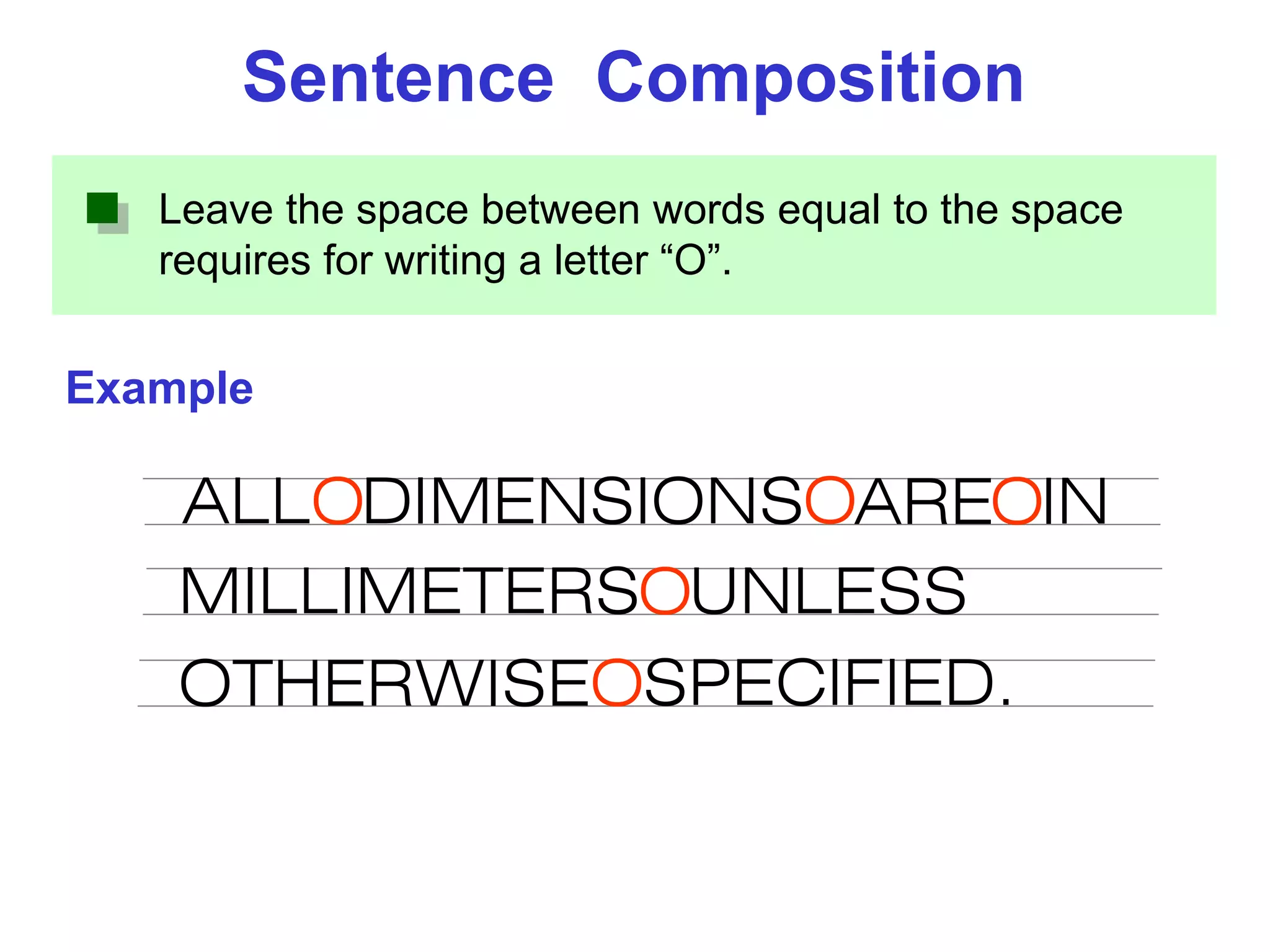 Sentence Composition

Leave the space between words equal to the space requires for writing a letter “O”.

Example

ALLODIMENSIONSOAREOIN
MILLIMETERSOUNLESS
OTHERWISEOSPECIFIED.